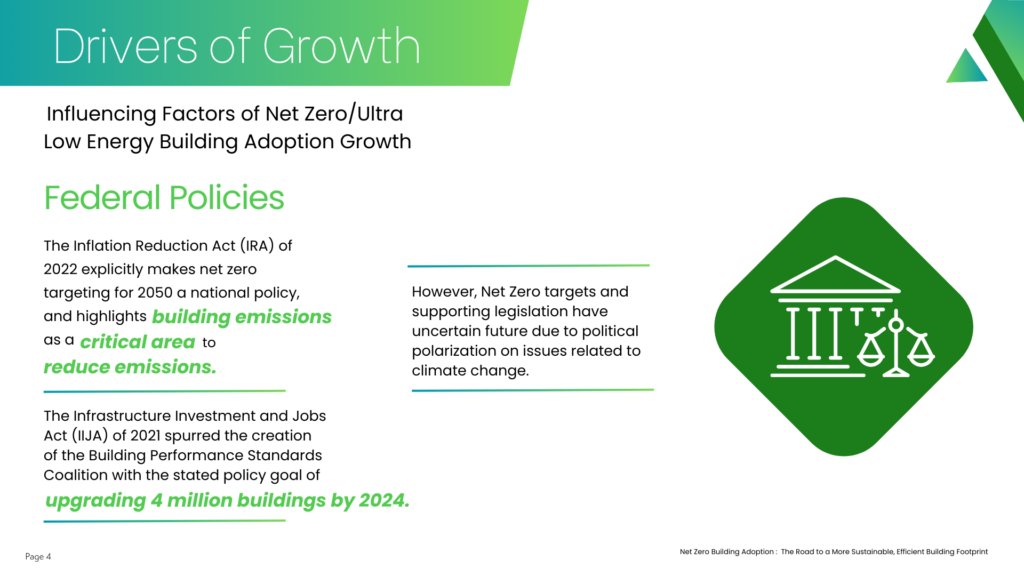 Drivers of Growth

Influencing Factors of Net Zero/Ultra Low Energy Building Adoption Growth

Federal Policies

The Inflation Reduction Act (IRA) of 2022 explicitly makes net zero targeting for 2050 a national policy, and highlights building emissions as a critical area to reduce emissions.

The Infrastructure Investment and Jobs Act (IIJA) of 2021 spurred the creation of the Building Performance Standards Coalition with the stated policy goal of upgrading 4 million buildings by 2024.

However, Net Zero targets and supporting legislation have uncertain future due to political polarization on issues related to climate change.

Page 4

Net Zero Building Adoption : The Road to a More Sustainable, Efficient Building Footprint